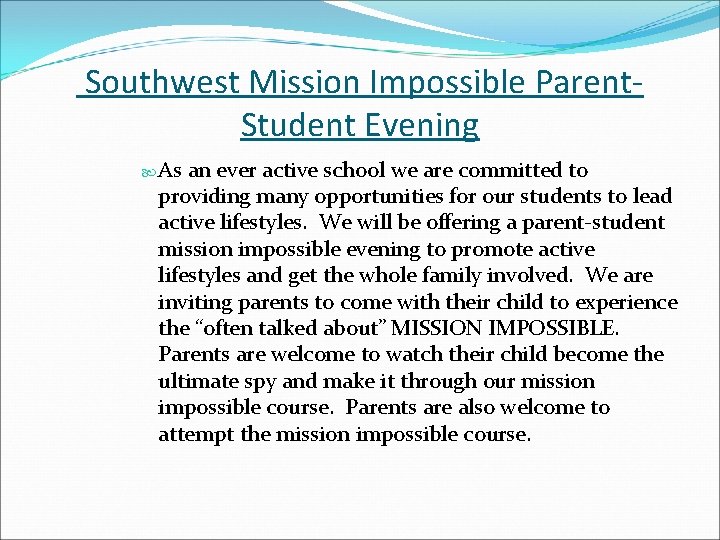 Southwest Mission Impossible Parent-Student Evening

As an ever active school we are committed to providing many opportunities for our students to lead active lifestyles. We will be offering a parent-student mission impossible evening to promote active lifestyles and get the whole family involved. We are inviting parents to come with their child to experience the “often talked about” MISSION IMPOSSIBLE. Parents are welcome to watch their child become the ultimate spy and make it through our mission impossible course. Parents are also welcome to attempt the mission impossible course.